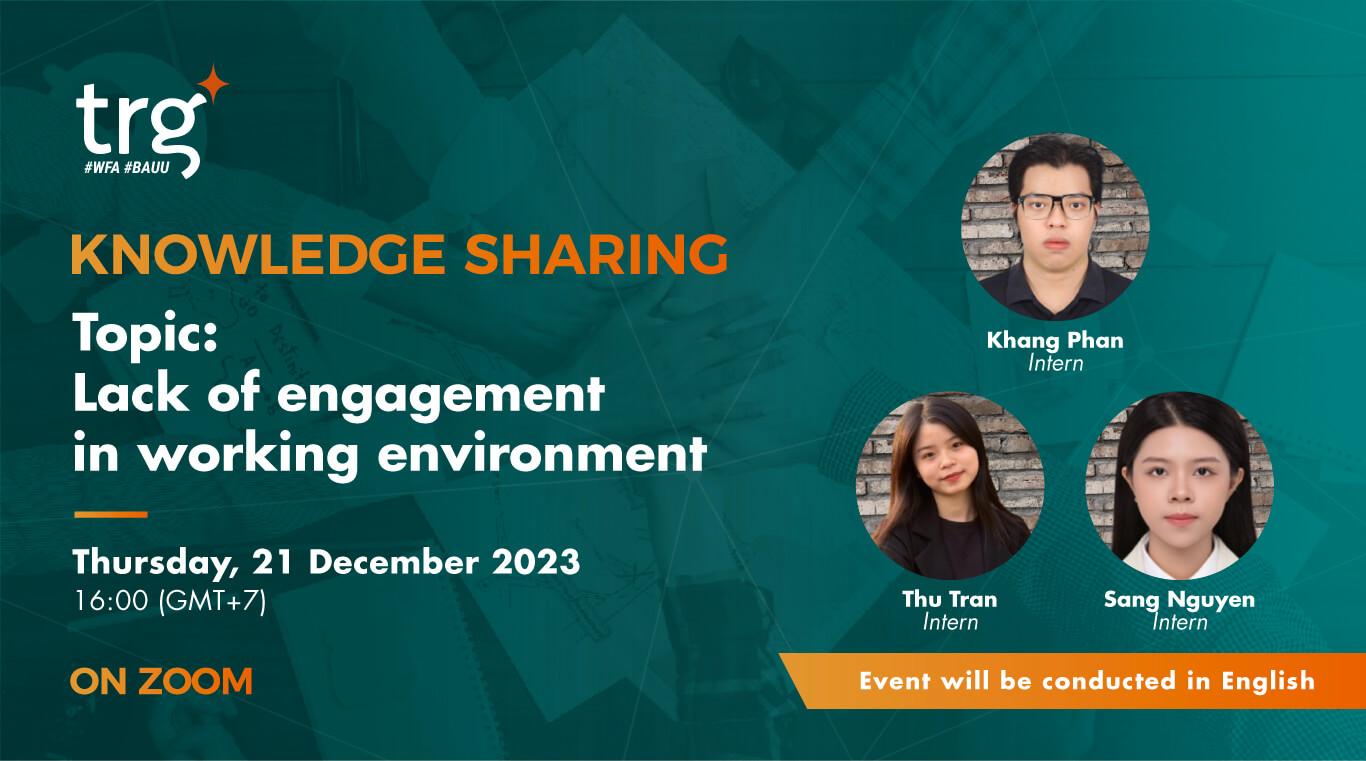 trg
#WFA #BAUU

KNOWLEDGE SHARING

Topic:
Lack of engagement in working environment

Thursday, 21 December 2023
16:00 (GMT+7)

ON ZOOM

Khang Phan
Intern

Thu Tran
Intern

Sang Nguyen
Intern

Event will be conducted in English